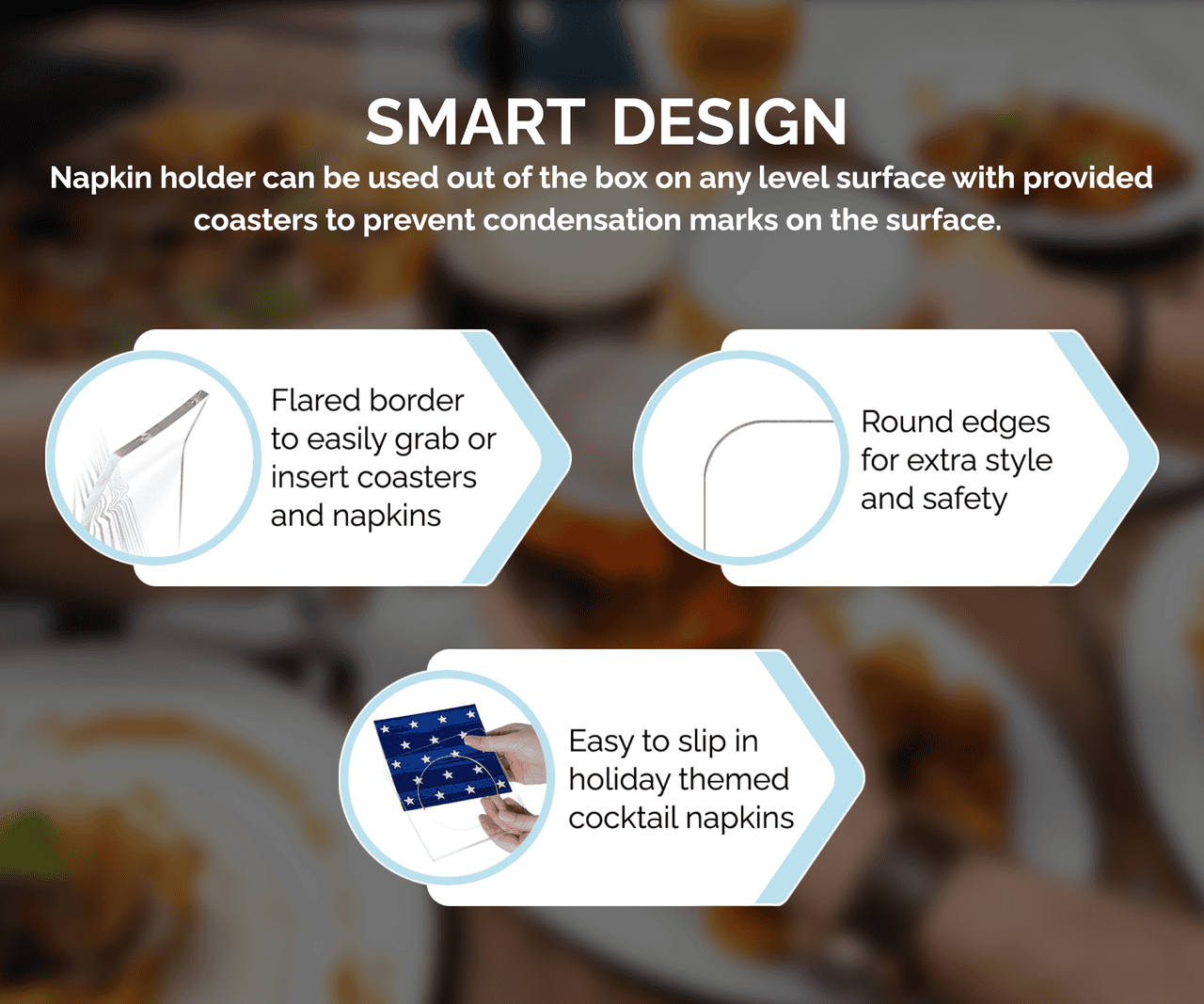 SMART DESIGN

Napkin holder can be used out of the box on any level surface with provided coasters to prevent condensation marks on the surface.

Flared border to easily grab or insert coasters and napkins

Round edges for extra style and safety

Easy to slip in holiday themed cocktail napkins